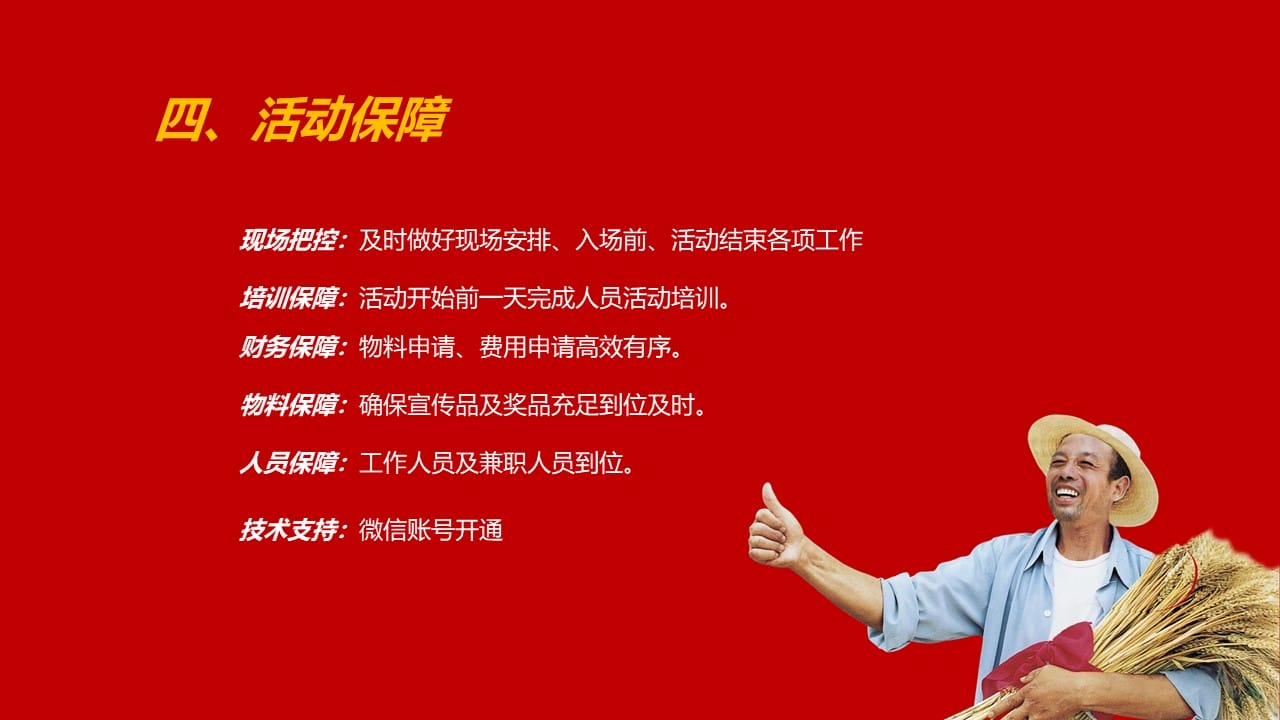 四、活动保障

现场把控：及时做好现场安排、入场前、活动结束各项工作

培训保障：活动开始前一天完成人员活动培训。

财务保障：物料申请、费用申请高效有序。

物料保障：确保宣传品及奖品充足到位及时。

人员保障：工作人员及兼职人员到位。

技术支持：微信账号开通